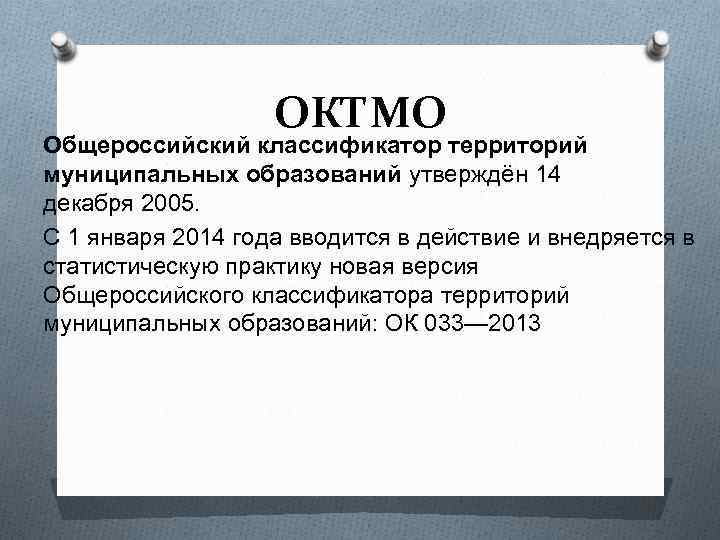 ОКТМО

Общероссийский классификатор территорий муниципальных образований утверждён 14 декабря 2005.

С 1 января 2014 года вводится в действие и внедряется в статистическую практику новая версия Общероссийского классификатора территорий муниципальных образований: ОК 033—2013